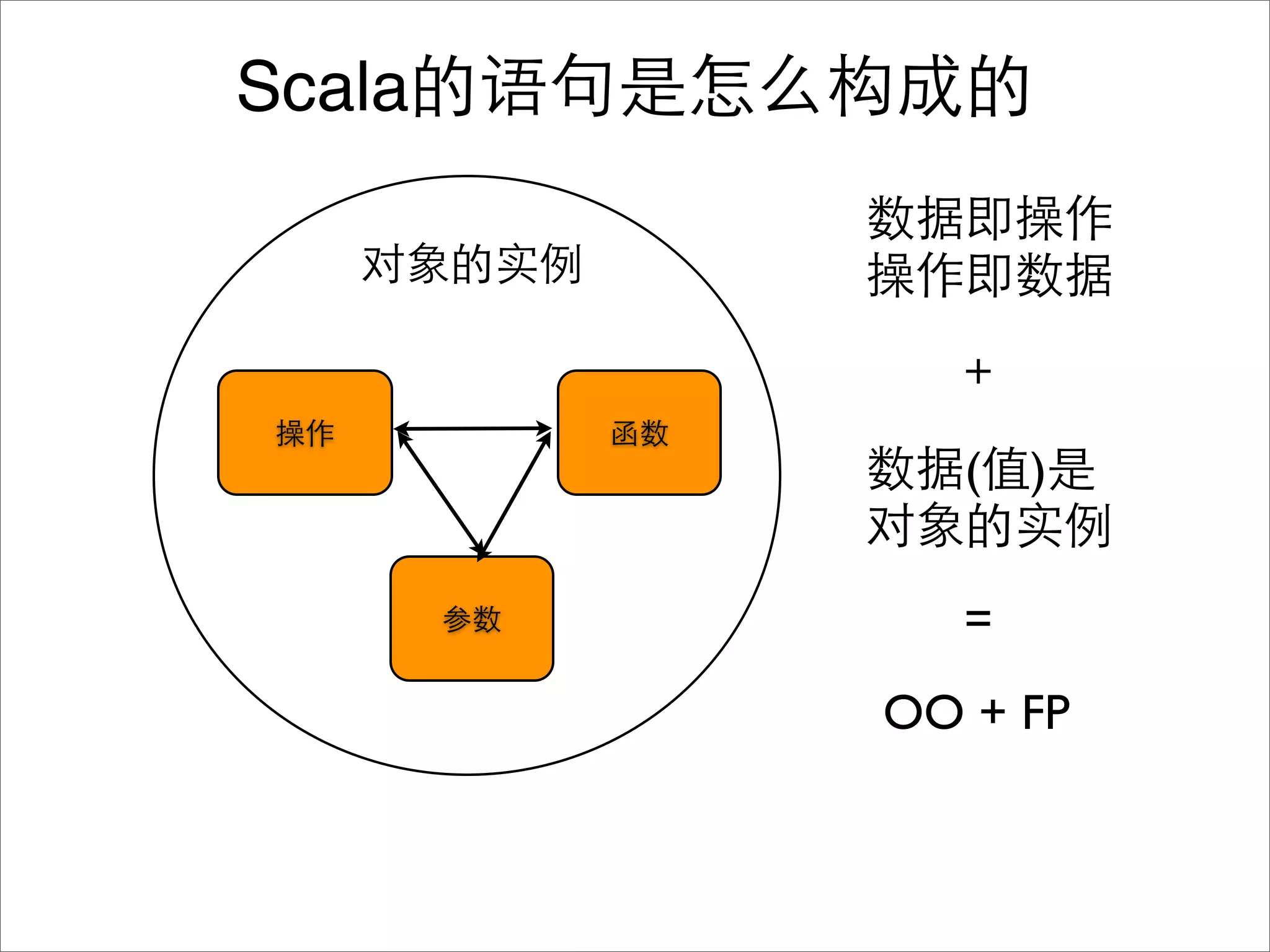 Scala的语句是怎么构成的

对象的实例

操作

函数

参数

数据即操作
操作即数据

+

数据(值)是
对象的实例

=

OO + FP